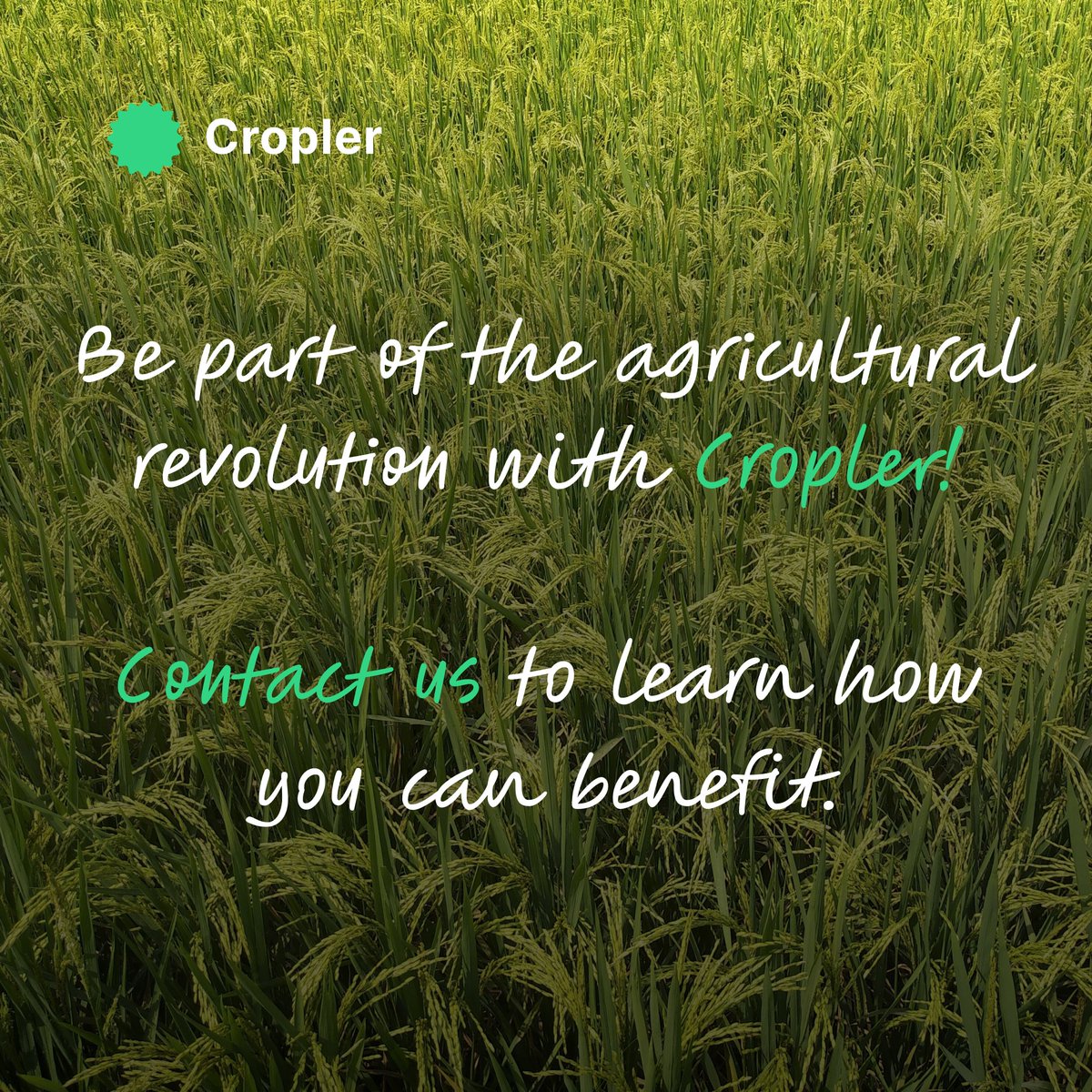 Cropler

Be part of the agricultural revolution with Cropler!

Contact us to learn how you can benefit.